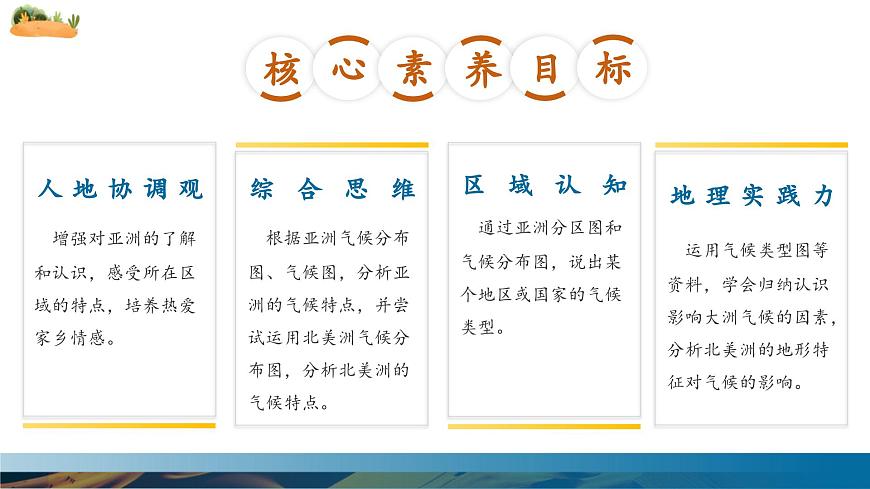 核心素养目标

人地协调观

增强对亚洲的了解和认识，感受所在区域的特点，培养热爱家乡情感。

综合思维

根据亚洲气候分布图、气候图，分析亚洲的气候特点，并尝试运用北美洲气候分布图，分析北美洲的气候特点。

区域认知

通过亚洲分区图和气候分布图，说出某个地区或国家的气候类型。

地理实践力

运用气候类型图等资料，学会归纳认识影响大洲气候的因素，分析北美洲的地形特征对气候的影响。